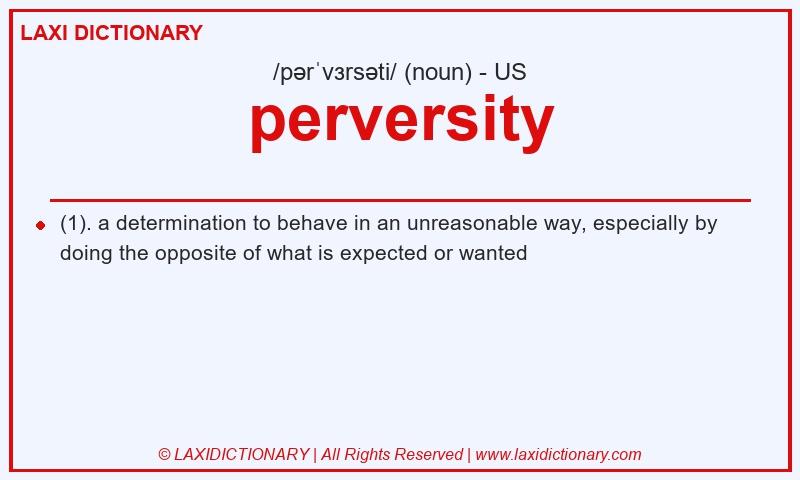 LAXI DICTIONARY

/pərˈvɜrsəti/ (noun) - US

perversity

(1). a determination to behave in an unreasonable way, especially by doing the opposite of what is expected or wanted

© LAXIDICTIONARY | All Rights Reserved | www.laxidictionary.com